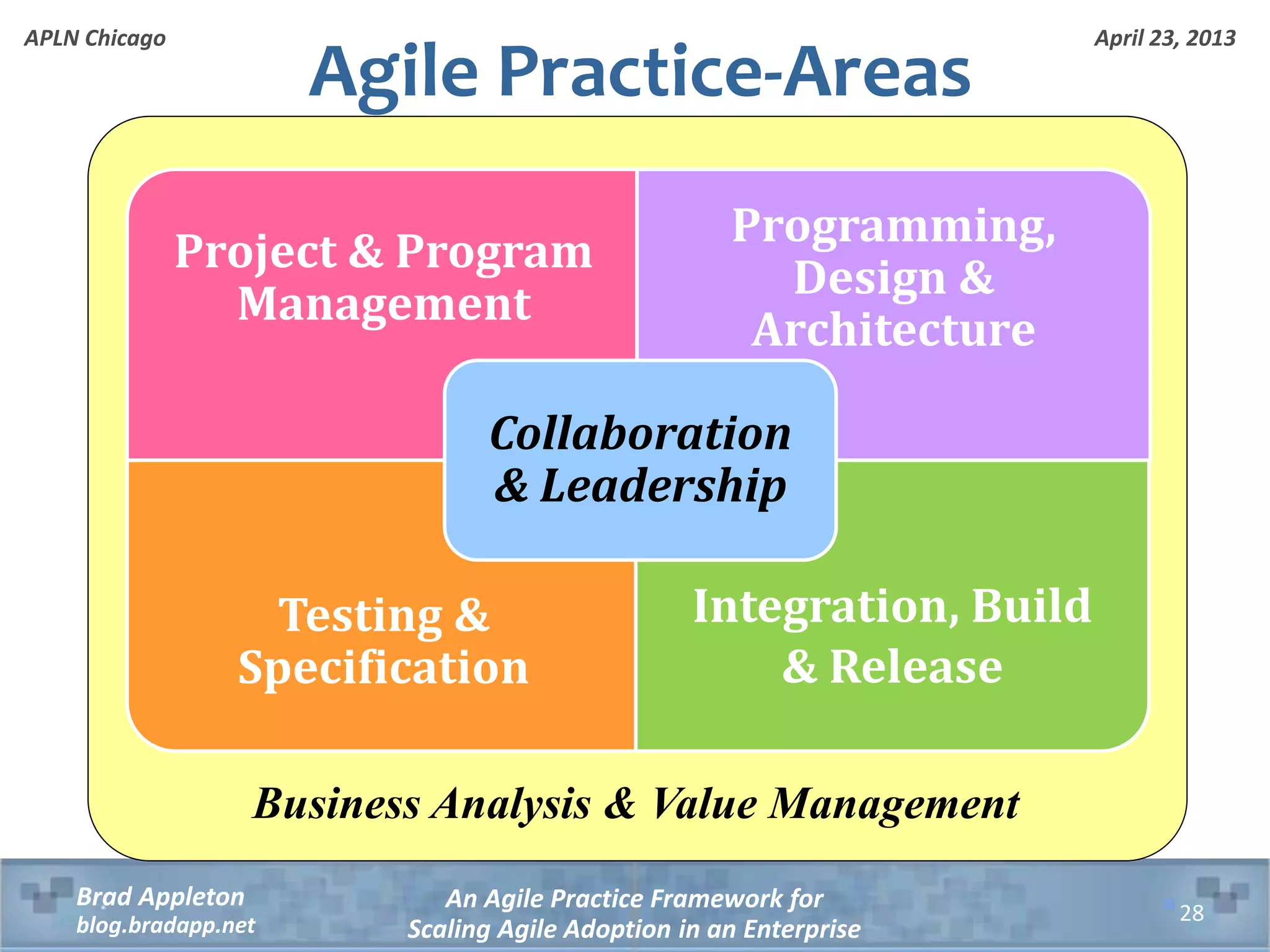 APLN Chicago

April 23, 2013

Agile Practice-Areas

Project & Program Management

Programming, Design & Architecture

Collaboration & Leadership

Testing & Specification

Integration, Build & Release

Business Analysis & Value Management

Brad Appleton
blog.bradapp.net

An Agile Practice Framework for Scaling Agile Adoption in an Enterprise

28